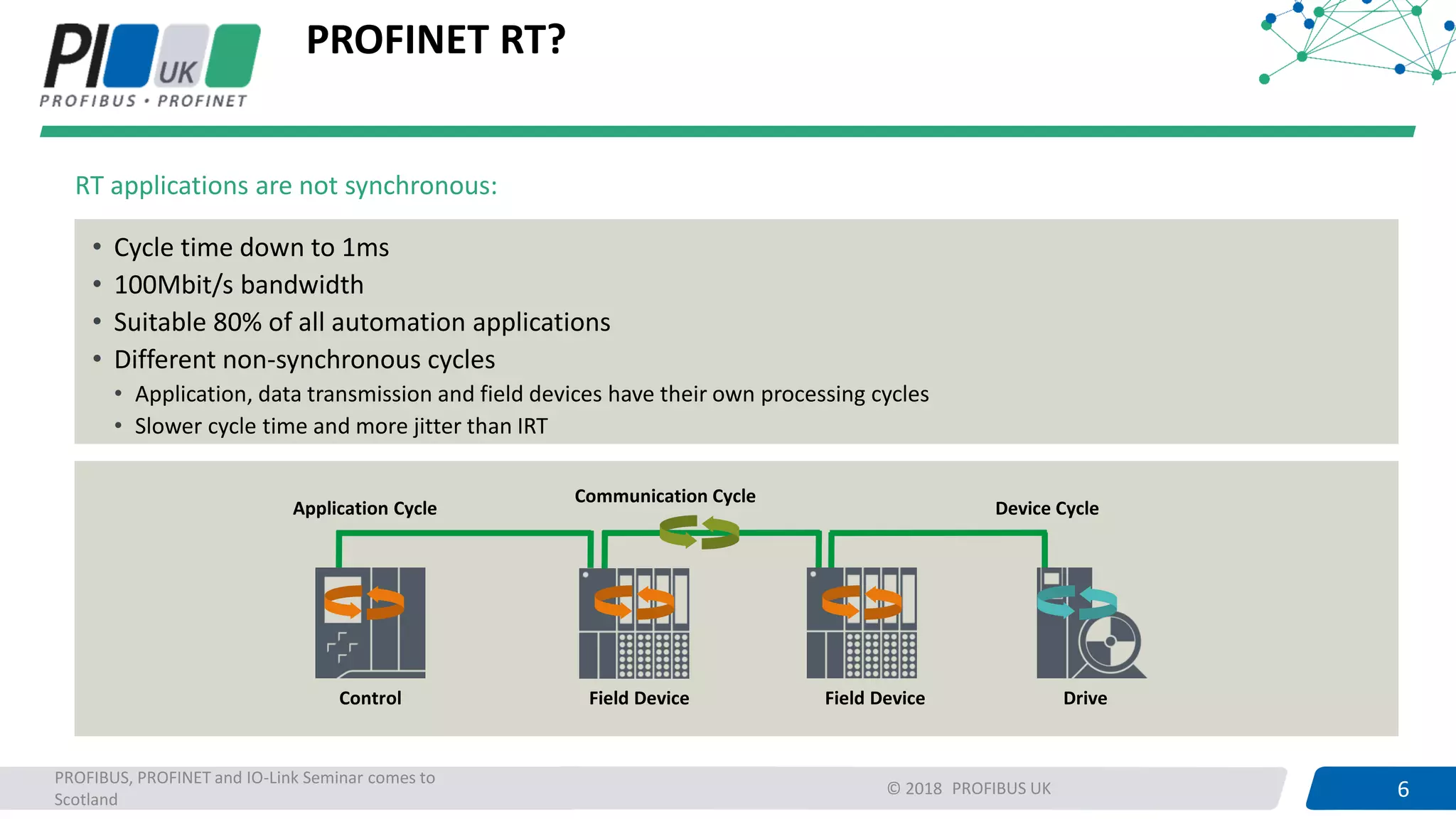 PI UK
PROFIBUS • PROFINET

PROFINET RT?

RT applications are not synchronous:

• Cycle time down to 1ms
• 100Mbit/s bandwidth
• Suitable 80% of all automation applications
• Different non-synchronous cycles
  • Application, data transmission and field devices have their own processing cycles
  • Slower cycle time and more jitter than IRT

Application Cycle
Communication Cycle
Device Cycle

Control
Field Device
Field Device
Drive

PROFIBUS, PROFINET and IO-Link Seminar comes to Scotland

© 2018 PROFIBUS UK

6